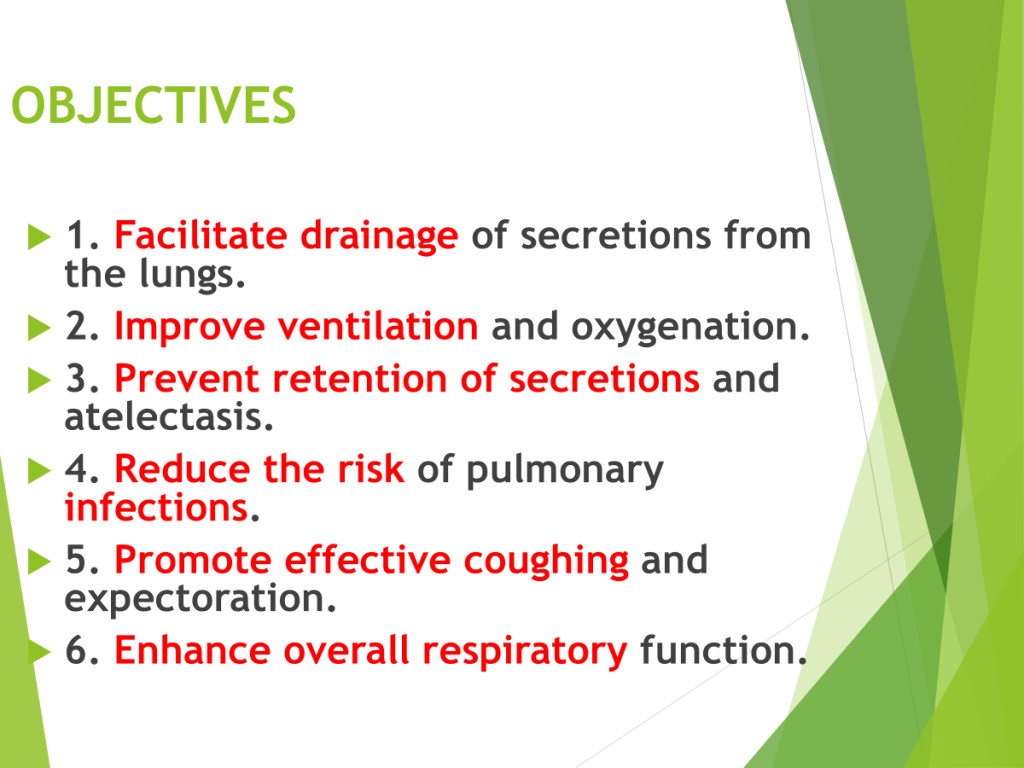 OBJECTIVES

1. Facilitate drainage of secretions from the lungs.

2. Improve ventilation and oxygenation.

3. Prevent retention of secretions and atelectasis.

4. Reduce the risk of pulmonary infections.

5. Promote effective coughing and expectoration.

6. Enhance overall respiratory function.